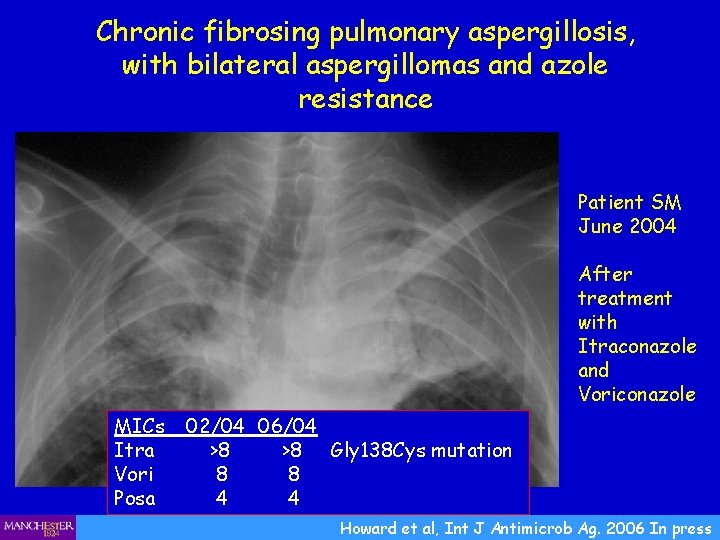 Chronic fibrosing pulmonary aspergillosis, with bilateral aspergillomas and azole resistance

Patient SM
June 2004

After treatment with Itraconazole and Voriconazole

| MICs | 02/04 | 06/04 | |
|---|---|---|---|
| Itra | >8 | >8 | Gly138Cys mutation |
| Vori | 8 | 8 | |
| Posa | 4 | 4 | |

MANCHESTER 1824

Howard et al, Int J Antimicrob Ag. 2006 In press